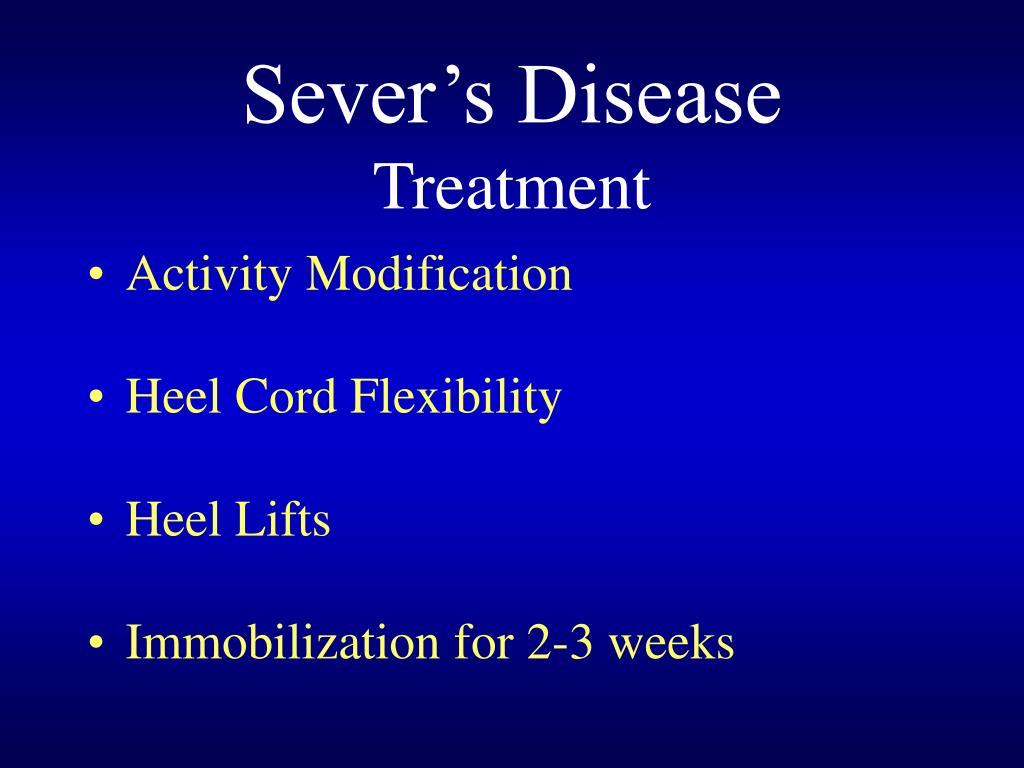 Sever’s Disease
Treatment

• Activity Modification

• Heel Cord Flexibility

• Heel Lifts

• Immobilization for 2-3 weeks